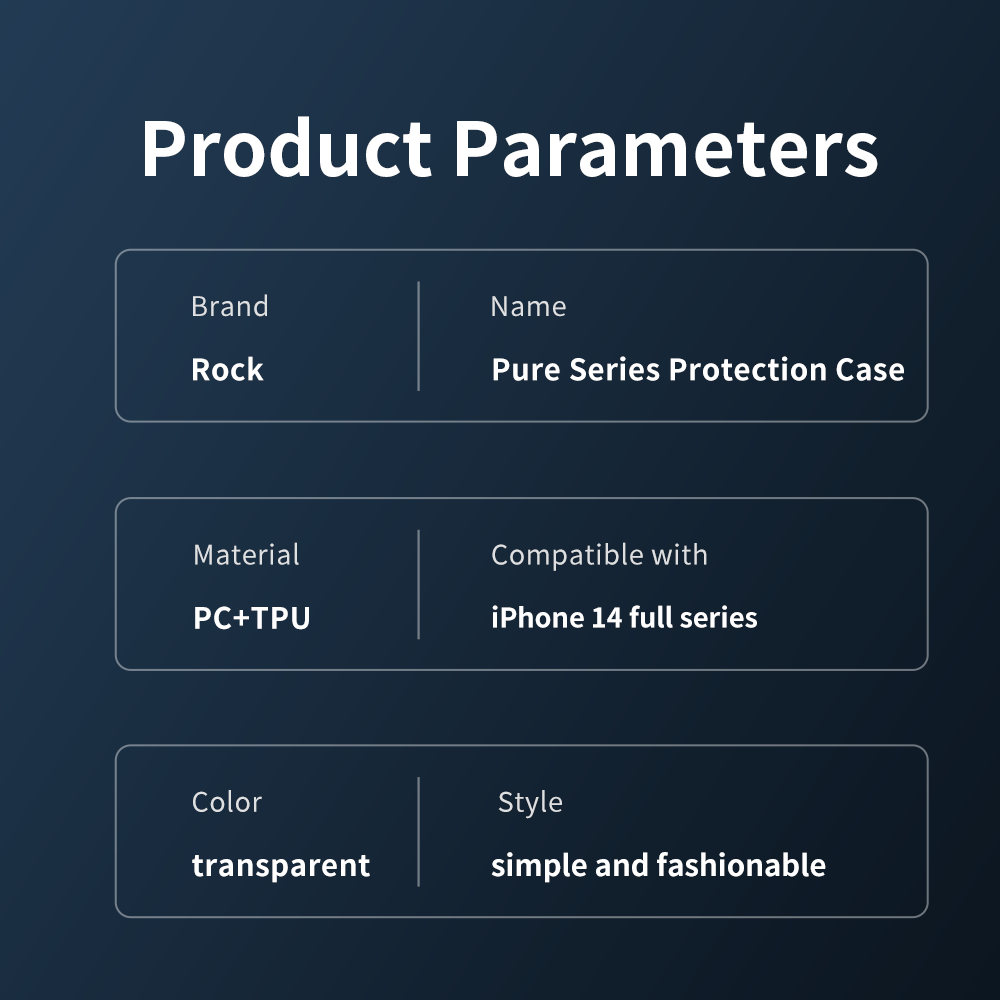 Product Parameters

Brand
Rock

Name
Pure Series Protection Case

Material
PC+TPU

Compatible with
iPhone 14 full series

Color
transparent

Style
simple and fashionable